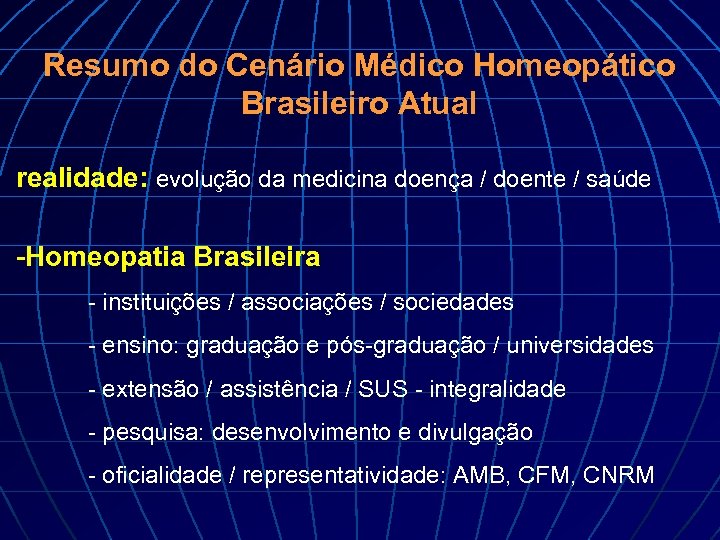 Resumo do Cenário Médico Homeopático Brasileiro Atual

realidade: evolução da medicina doença / doente / saúde

-Homeopatia Brasileira

- instituições / associações / sociedades

- ensino: graduação e pós-graduação / universidades

- extensão / assistência / SUS - integralidade

- pesquisa: desenvolvimento e divulgação

- oficialidade / representatividade: AMB, CFM, CNRM